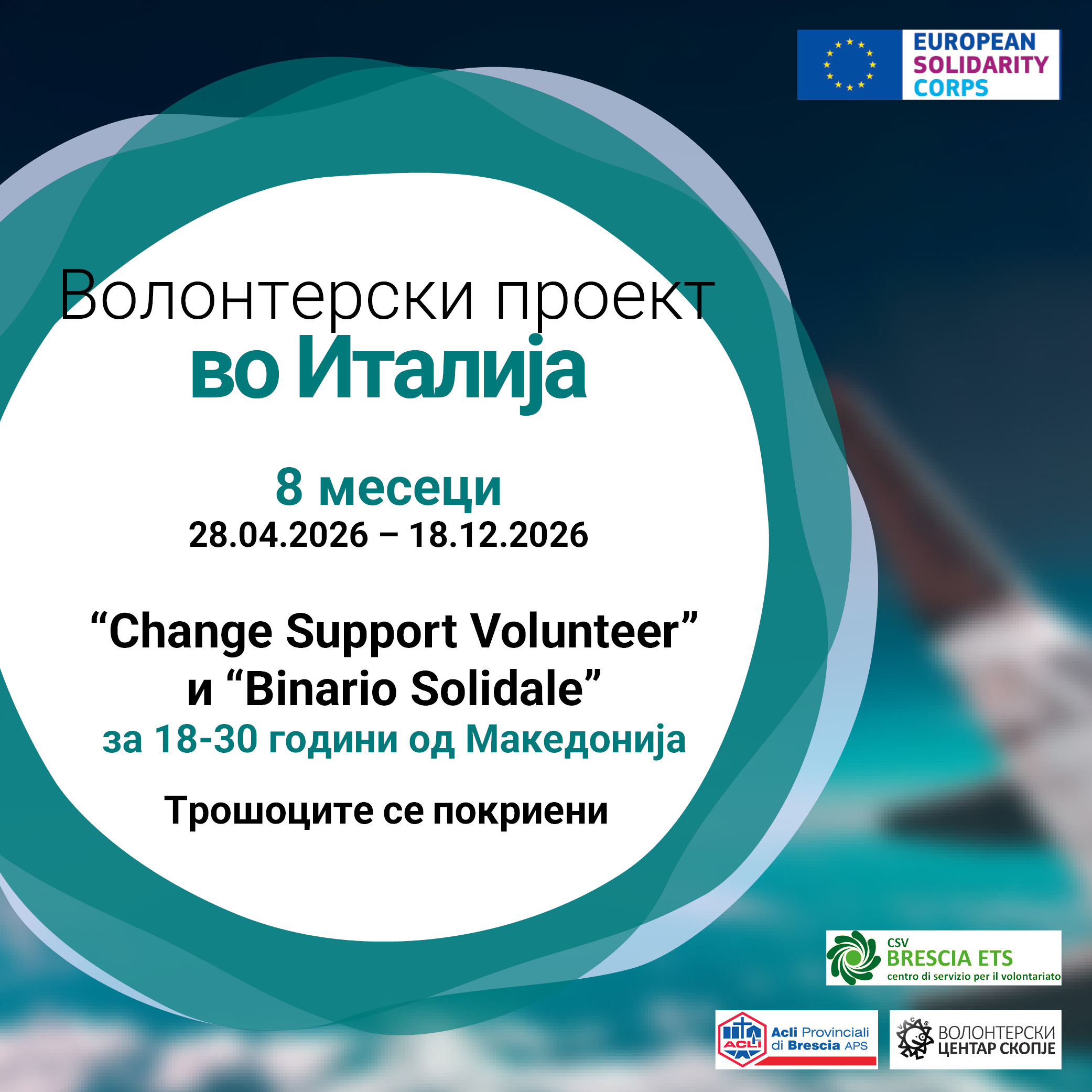 EUROPEAN SOLIDARITY CORPS

Волонтерски проект
во Италија

8 месеци
28.04.2026 – 18.12.2026

“Change Support Volunteer”
и “Binario Solidale”
за 18-30 години од Македонија

Трошоците се покриени

CSV
BRESCIA ETS
centro di servizio per il volontariato

ACLI
Acli Provinciali di Brescia APS

VCS
ВОЛОНТЕРСКИ ЦЕНТАР СКОПЈЕ